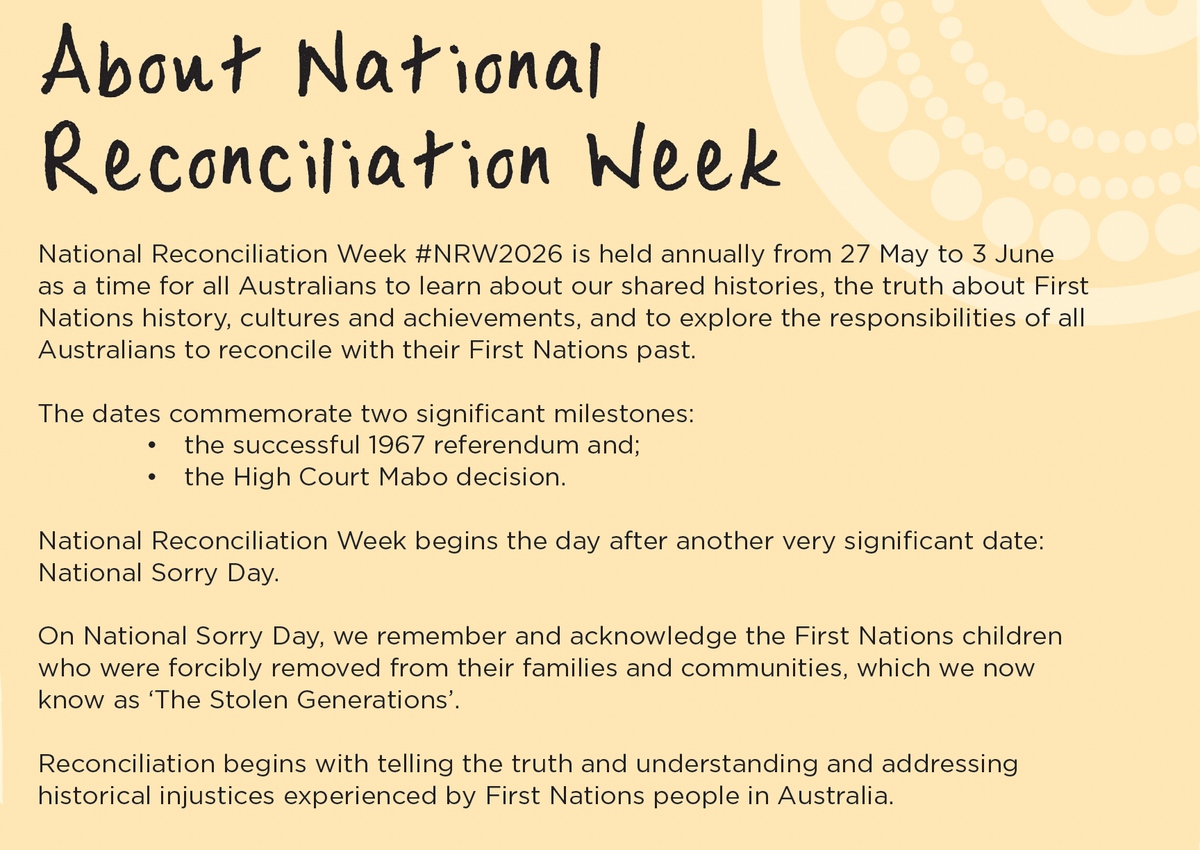 About National Reconciliation Week

National Reconciliation Week #NRW2026 is held annually from 27 May to 3 June as a time for all Australians to learn about our shared histories, the truth about First Nations history, cultures and achievements, and to explore the responsibilities of all Australians to reconcile with their First Nations past.

The dates commemorate two significant milestones:
• the successful 1967 referendum and;
• the High Court Mabo decision.

National Reconciliation Week begins the day after another very significant date: National Sorry Day.

On National Sorry Day, we remember and acknowledge the First Nations children who were forcibly removed from their families and communities, which we now know as ‘The Stolen Generations’.

Reconciliation begins with telling the truth and understanding and addressing historical injustices experienced by First Nations people in Australia.